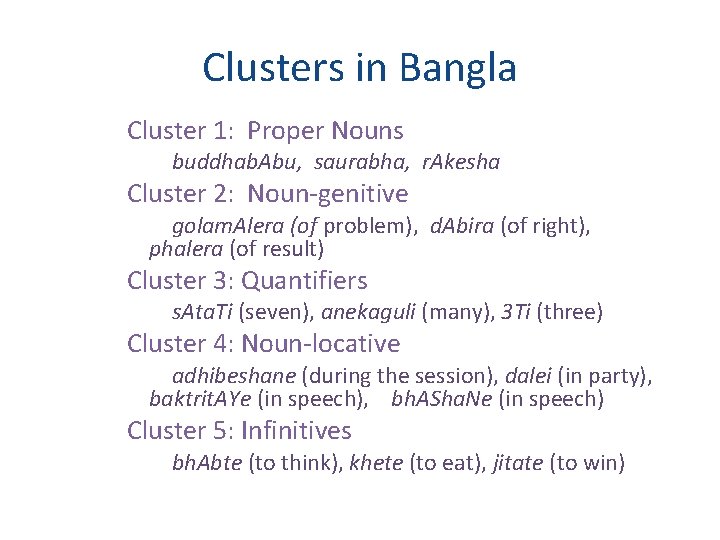 Clusters in Bangla

Cluster 1: Proper Nouns
buddhabAbu, saurabha, rAkesha

Cluster 2: Noun-genitive
golamAlera (of problem), dAbira (of right), phalera (of result)

Cluster 3: Quantifiers
sAtaTi (seven), anekaguli (many), 3Ti (three)

Cluster 4: Noun-locative
adhibeshane (during the session), dalei (in party), baktritAYe (in speech), bhAShaNe (in speech)

Cluster 5: Infinitives
bhAbte (to think), khete (to eat), jitate (to win)